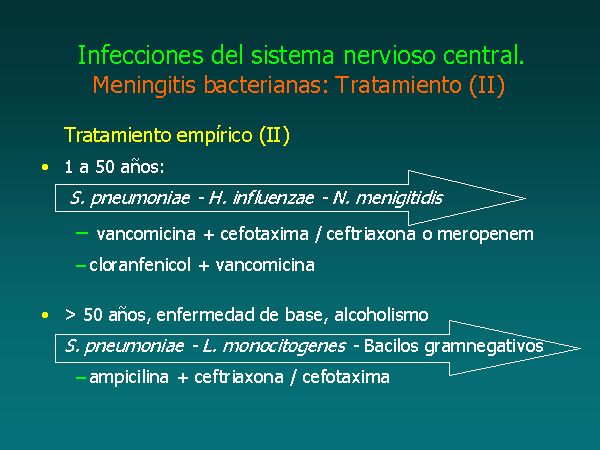 Infecciones del sistema nervioso central.
Meningitis bacterianas: Tratamiento (II)

Tratamiento empírico (II)

• 1 a 50 años:

S. pneumoniae - H. influenzae - N. menigitidis

– vancomicina + cefotaxima / ceftriaxona o meropenem

– cloranfenicol + vancomicina

• > 50 años, enfermedad de base, alcoholismo

S. pneumoniae - L. monocitogenes - Bacilos gramnegativos

– ampicilina + ceftriaxona / cefotaxima